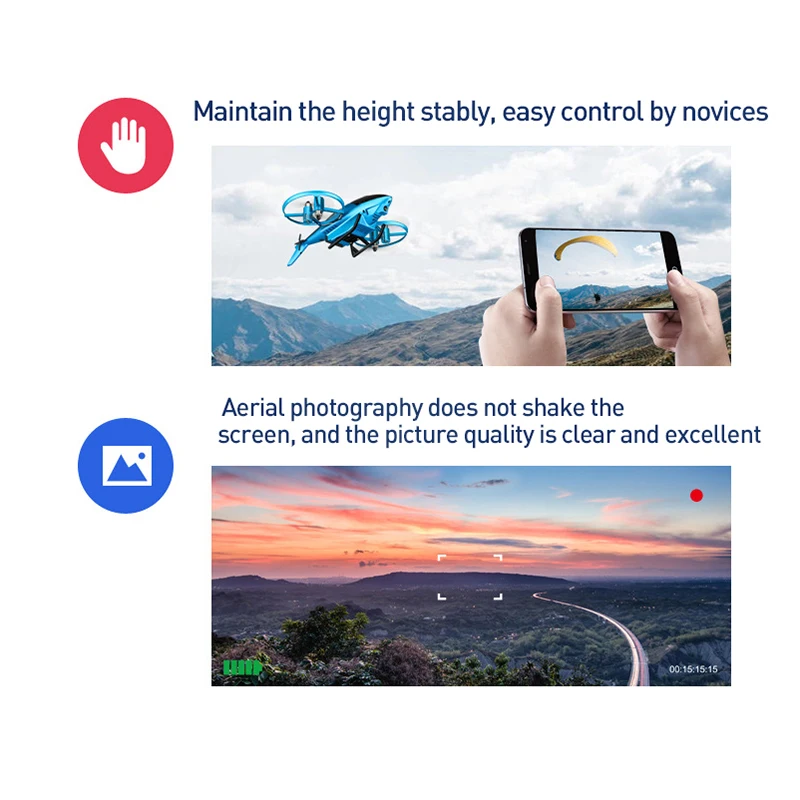 Maintain the height stably, easy control by novices

Aerial photography does not shake the screen, and the picture quality is clear and excellent

00:15:15:15